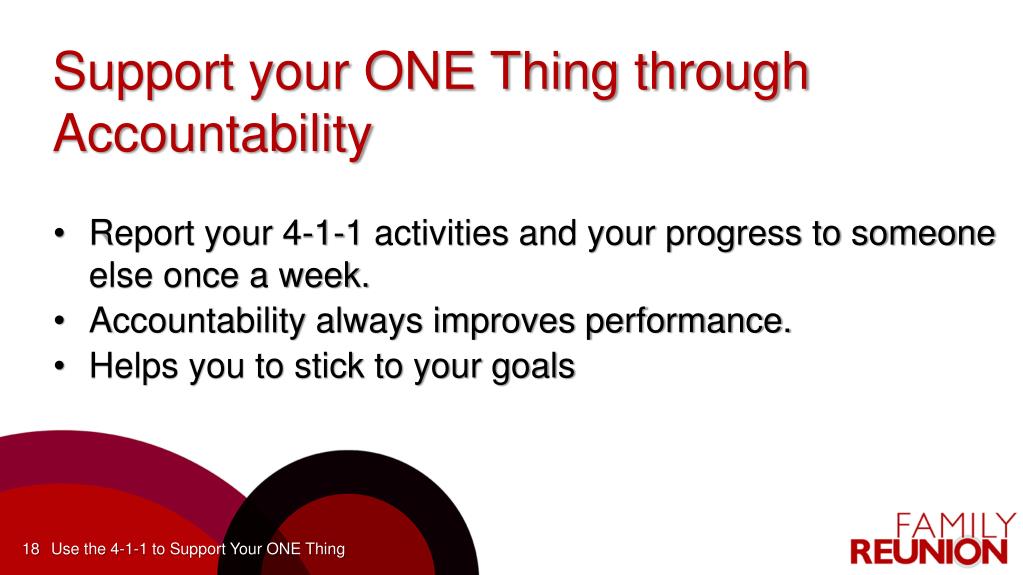 Support your ONE Thing through Accountability

• Report your 4-1-1 activities and your progress to someone else once a week.
• Accountability always improves performance.
• Helps you to stick to your goals

18 Use the 4-1-1 to Support Your ONE Thing

FAMILY
REUNION